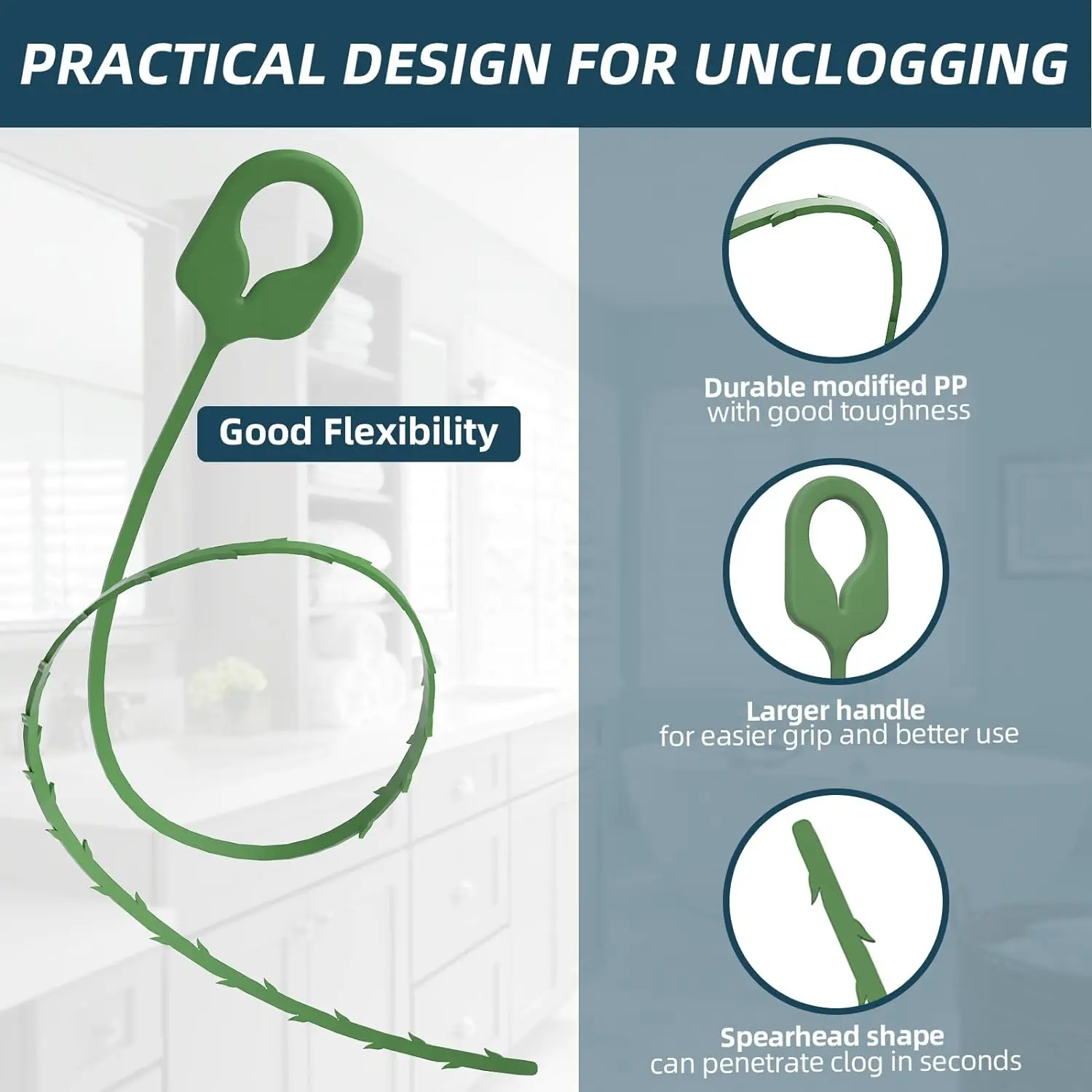 PRACTICAL DESIGN FOR UNCLOGGING

Good Flexibility

Durable modified PP
with good toughness

Larger handle
for easier grip and better use

Spearhead shape
can penetrate clog in seconds